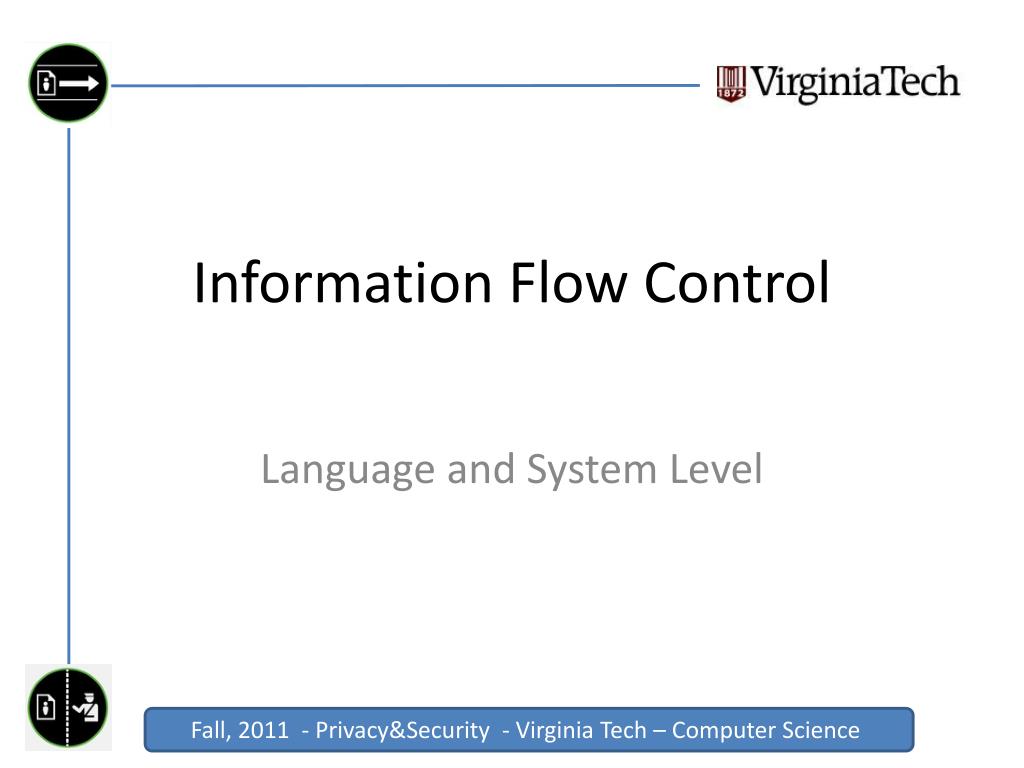 1872 VirginiaTech

Information Flow Control

Language and System Level

Fall, 2011 - Privacy&Security - Virginia Tech – Computer Science